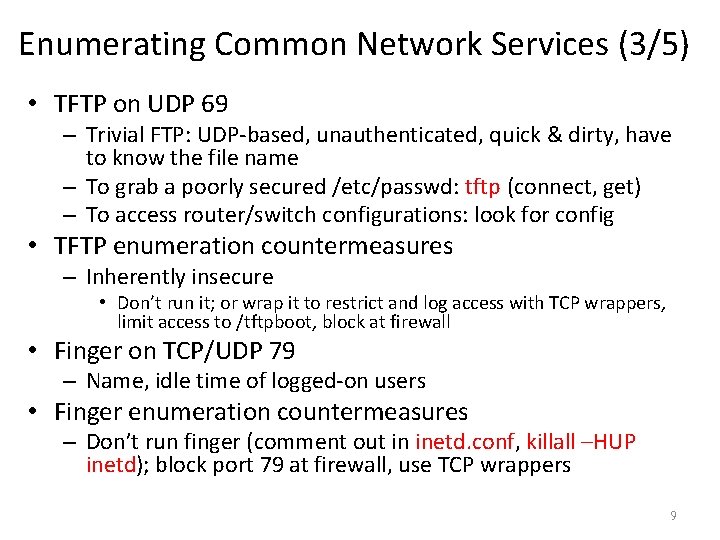 Enumerating Common Network Services (3/5)

• TFTP on UDP 69
– Trivial FTP: UDP-based, unauthenticated, quick & dirty, have to know the file name
– To grab a poorly secured /etc/passwd: tftp (connect, get)
– To access router/switch configurations: look for config

• TFTP enumeration countermeasures
– Inherently insecure
• Don't run it; or wrap it to restrict and log access with TCP wrappers, limit access to /tftpboot, block at firewall

• Finger on TCP/UDP 79
– Name, idle time of logged-on users

• Finger enumeration countermeasures
– Don't run finger (comment out in inetd.conf, killall –HUP inetd); block port 79 at firewall, use TCP wrappers

9